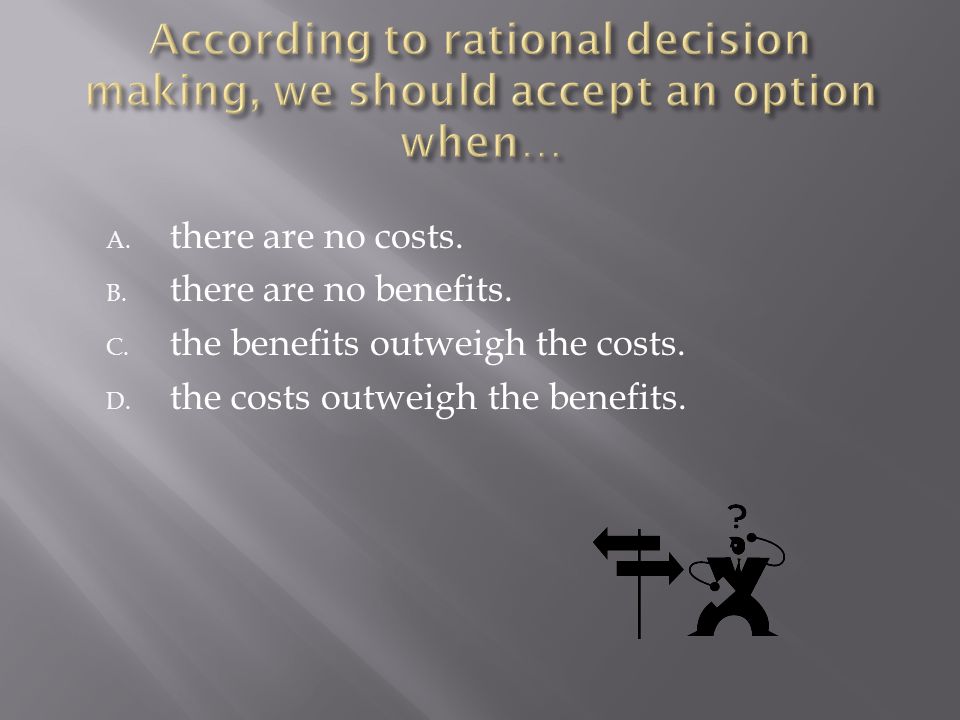 According to rational decision making, we should accept an option when…

A. there are no costs.
B. there are no benefits.
C. the benefits outweigh the costs.
D. the costs outweigh the benefits.

?